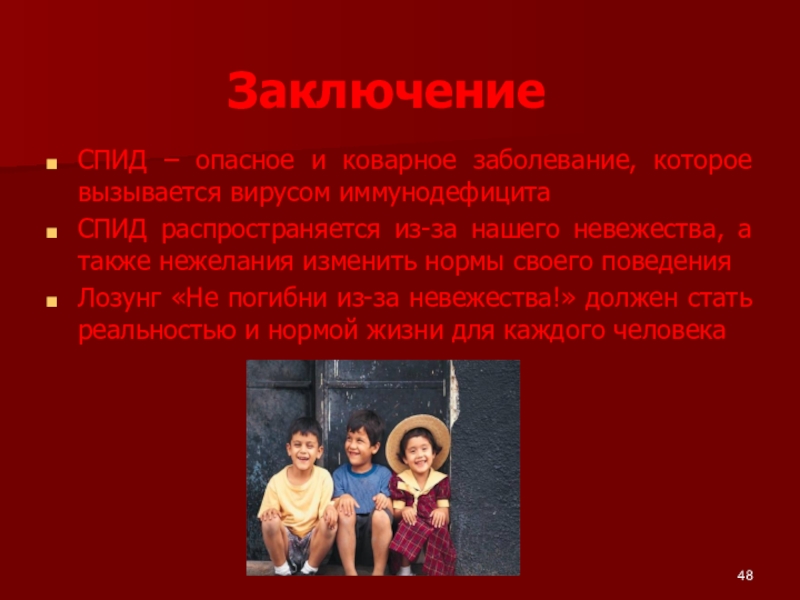 Заключение

СПИД – опасное и коварное заболевание, которое вызывается вирусом иммунодефицита

СПИД распространяется из-за нашего невежества, а также нежелания изменить нормы своего поведения

Лозунг «Не погибни из-за невежества!» должен стать реальностью и нормой жизни для каждого человека

48